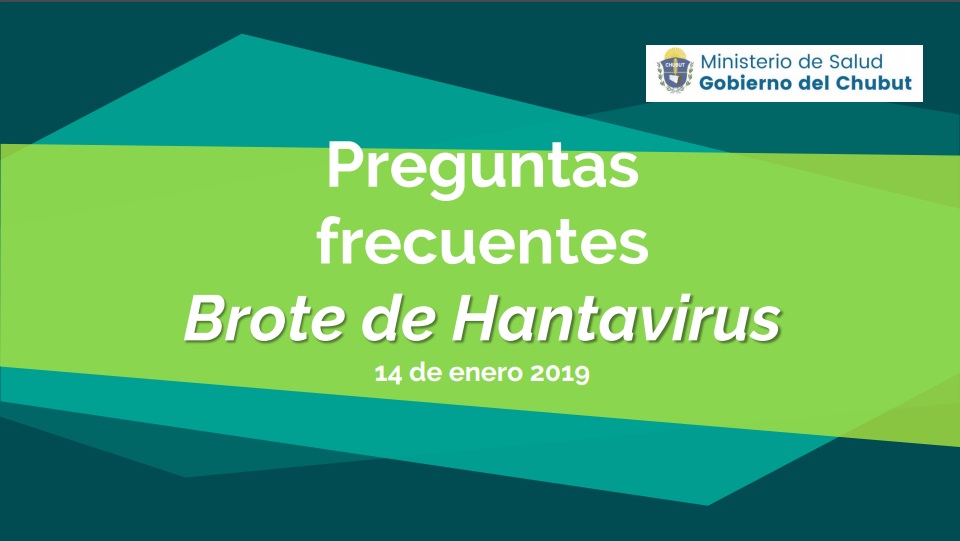 CHUBUT

Ministerio de Salud
Gobierno del Chubut

Preguntas frecuentes
Brote de Hantavirus
14 de enero 2019